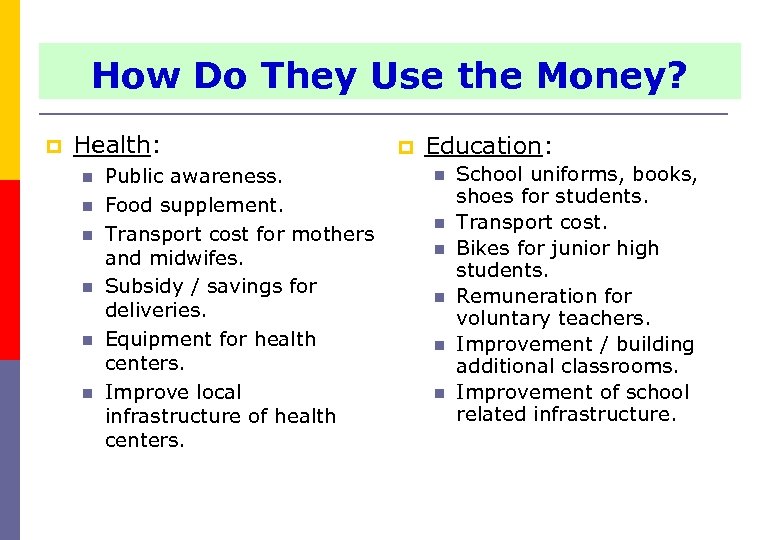 How Do They Use the Money?

Health:

Public awareness.

Food supplement.

Transport cost for mothers and midwifes.

Subsidy / savings for deliveries.

Equipment for health centers.

Improve local infrastructure of health centers.

Education:

School uniforms, books, shoes for students.

Transport cost.

Bikes for junior high students.

Remuneration for voluntary teachers.

Improvement / building additional classrooms.

Improvement of school related infrastructure.